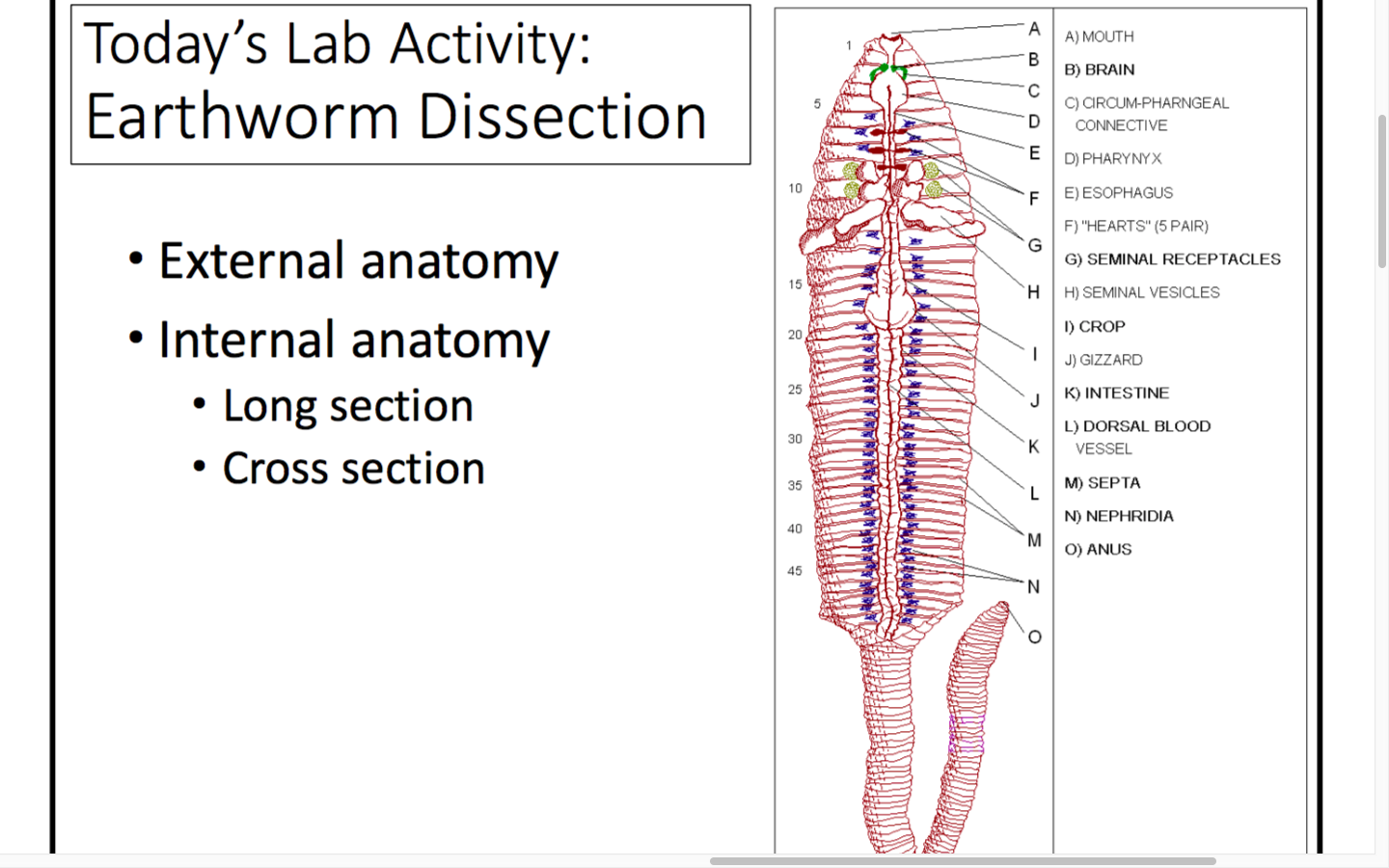 Today's Lab Activity: Earthworm Dissection

• External anatomy
• Internal anatomy
  • Long section
  • Cross section

1
5
10
15
20
25
30
35
40
45

A
B
C
D
E
F
G
H
I
J
K
L
M
N
O

A) MOUTH
B) BRAIN
C) CIRCUM-PHARNGEAL CONNECTIVE
D) PHARYNYX
E) ESOPHAGUS
F) "HEARTS" (5 PAIR)
G) SEMINAL RECEPTACLES
H) SEMINAL VESICLES
I) CROP
J) GIZZARD
K) INTESTINE
L) DORSAL BLOOD VESSEL
M) SEPTA
N) NEPHRIDIA
O) ANUS